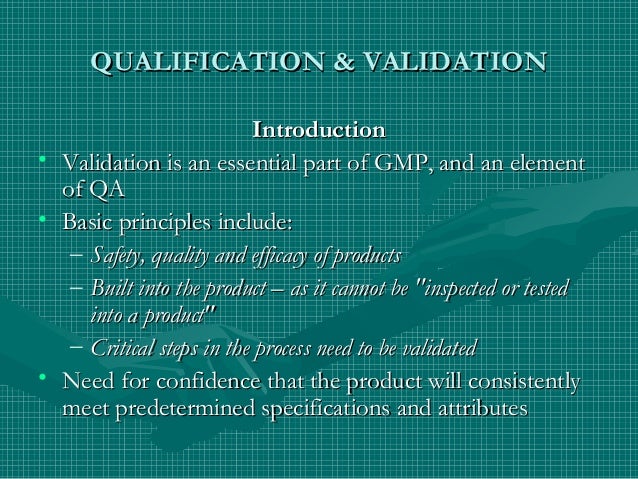 QUALIFICATION & VALIDATION

Introduction

• Validation is an essential part of GMP, and an element of QA

• Basic principles include:
  – Safety, quality and efficacy of products
  – Built into the product – as it cannot be "inspected or tested into a product"
  – Critical steps in the process need to be validated

• Need for confidence that the product will consistently meet predetermined specifications and attributes